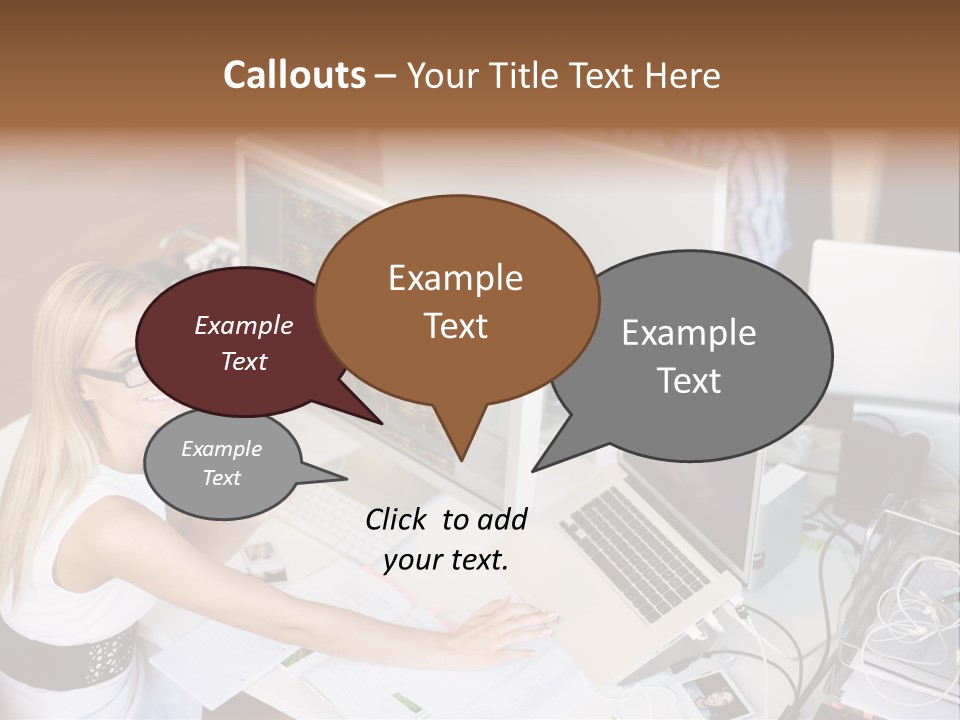 Callouts – Your Title Text Here

Example Text

Example Text

Example Text

Example Text

Click to add your text.